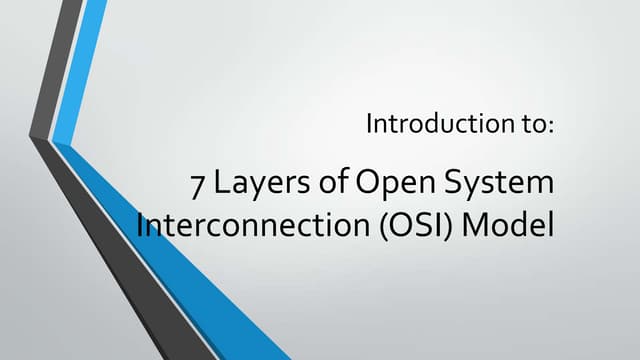 Introduction to:

7 Layers of Open System Interconnection (OSI) Model